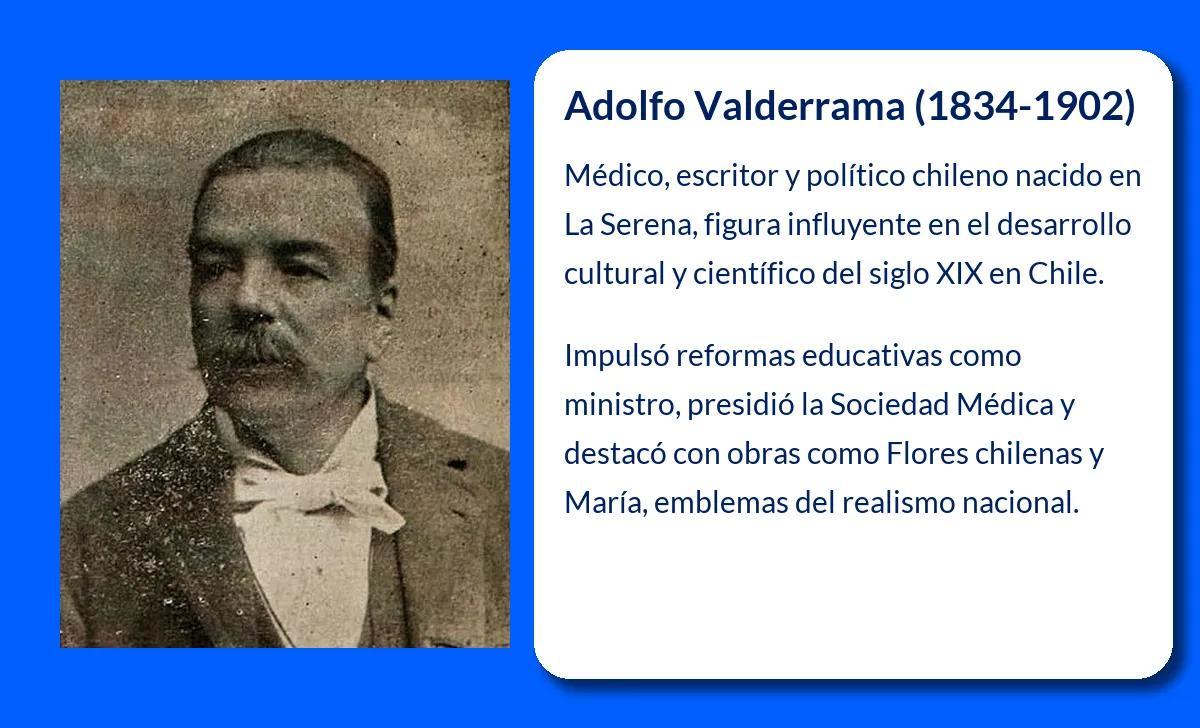 Adolfo Valderrama (1834-1902)

Médico, escritor y político chileno nacido en La Serena, figura influyente en el desarrollo cultural y científico del siglo XIX en Chile.

Impulsó reformas educativas como ministro, presidió la Sociedad Médica y destacó con obras como Flores chilenas y María, emblemas del realismo nacional.